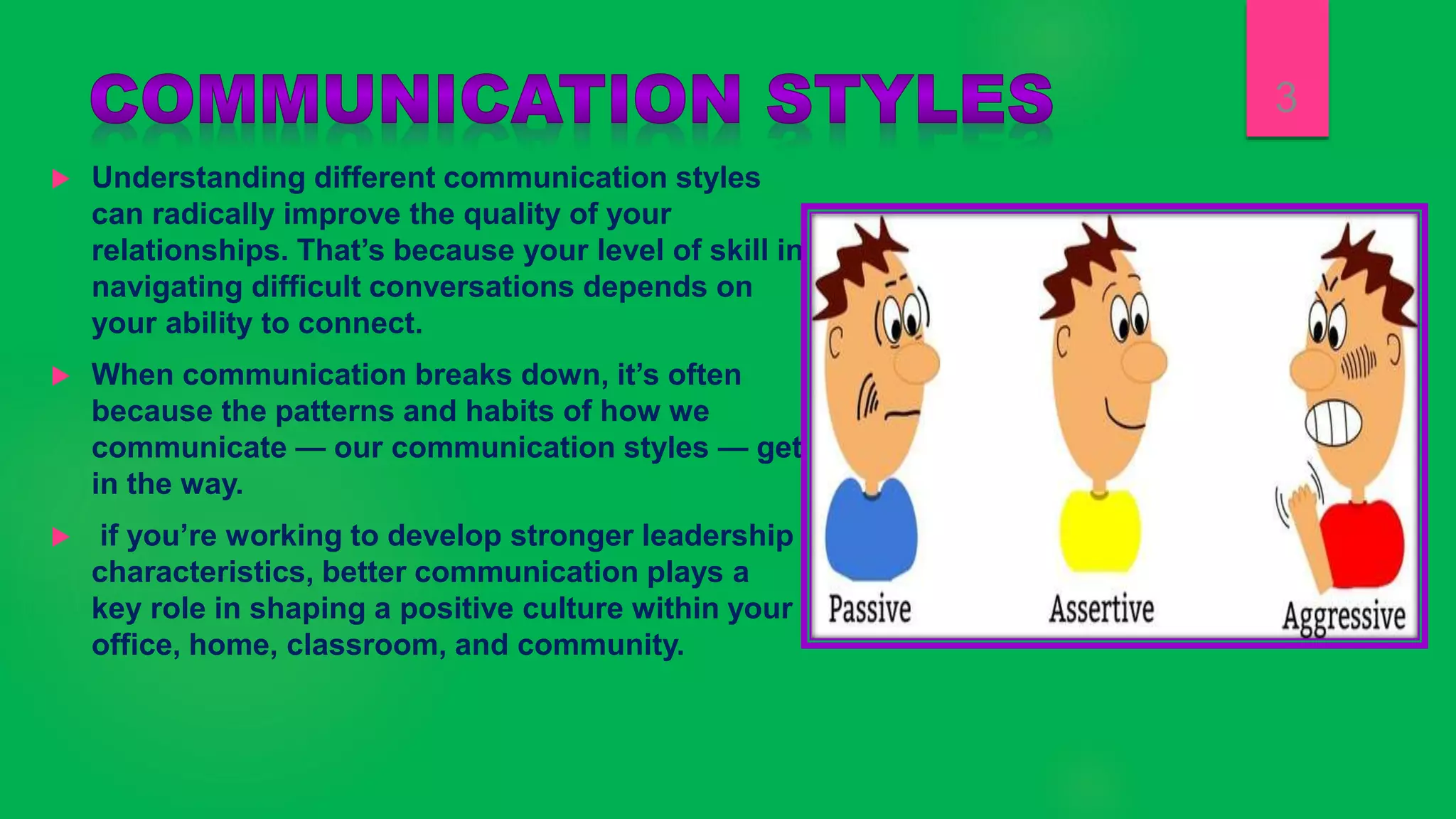 COMMUNICATION STYLES

3

Understanding different communication styles can radically improve the quality of your relationships. That's because your level of skill in navigating difficult conversations depends on your ability to connect.

When communication breaks down, it's often because the patterns and habits of how we communicate — our communication styles — get in the way.

if you're working to develop stronger leadership characteristics, better communication plays a key role in shaping a positive culture within your office, home, classroom, and community.

Passive

Assertive

Aggressive